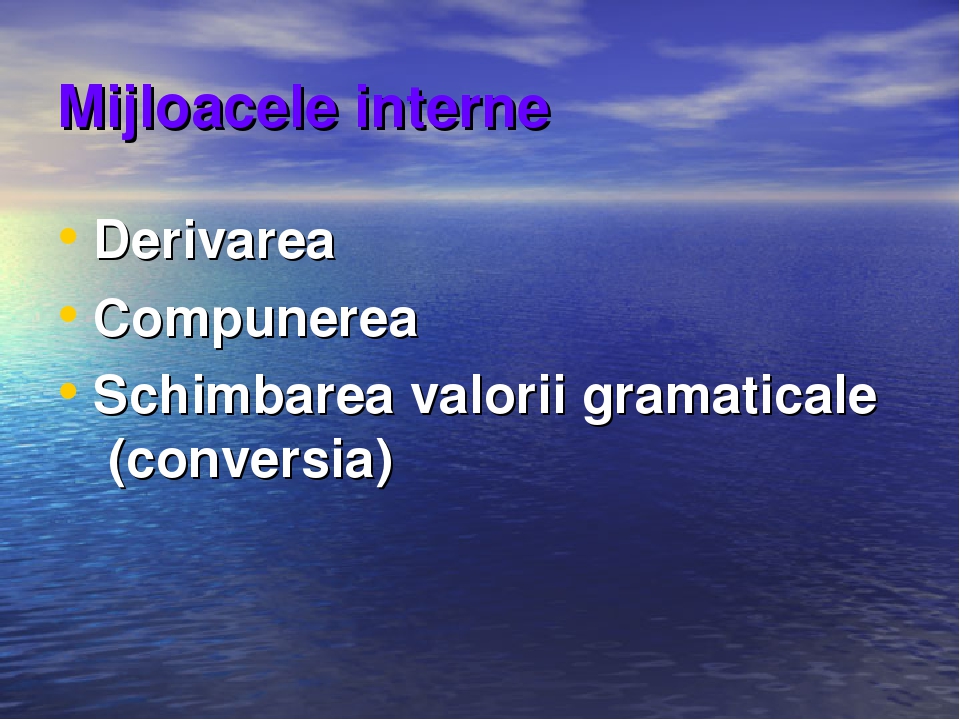 Mijloacele interne

• Derivarea
• Compunerea
• Schimbarea valorii gramaticale (conversia)